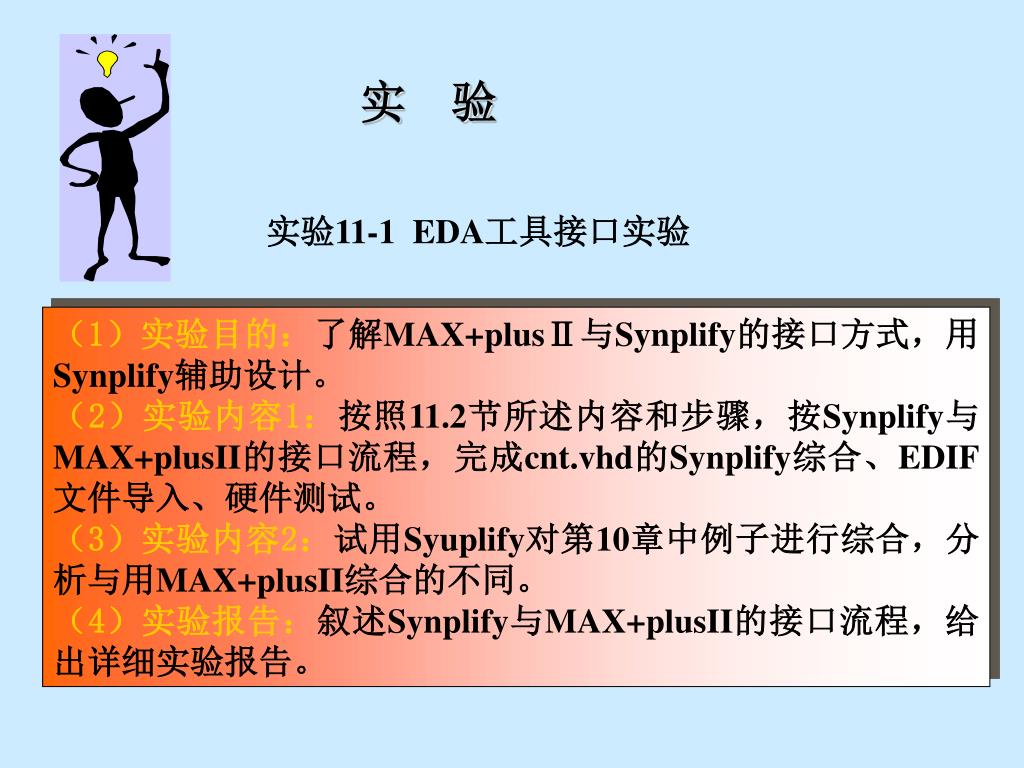 实　验

实验11-1 EDA工具接口实验

（1）实验目的：了解MAX+plusⅡ与Synplify的接口方式，用Synplify辅助设计。
（2）实验内容1：按照11.2节所述内容和步骤，按Synplify与MAX+plusII的接口流程，完成cnt.vhd的Synplify综合、EDIF文件导入、硬件测试。
（3）实验内容2：试用Syuplify对第10章中例子进行综合，分析与用MAX+plusII综合的不同。
（4）实验报告：叙述Synplify与MAX+plusII的接口流程，给出详细实验报告。